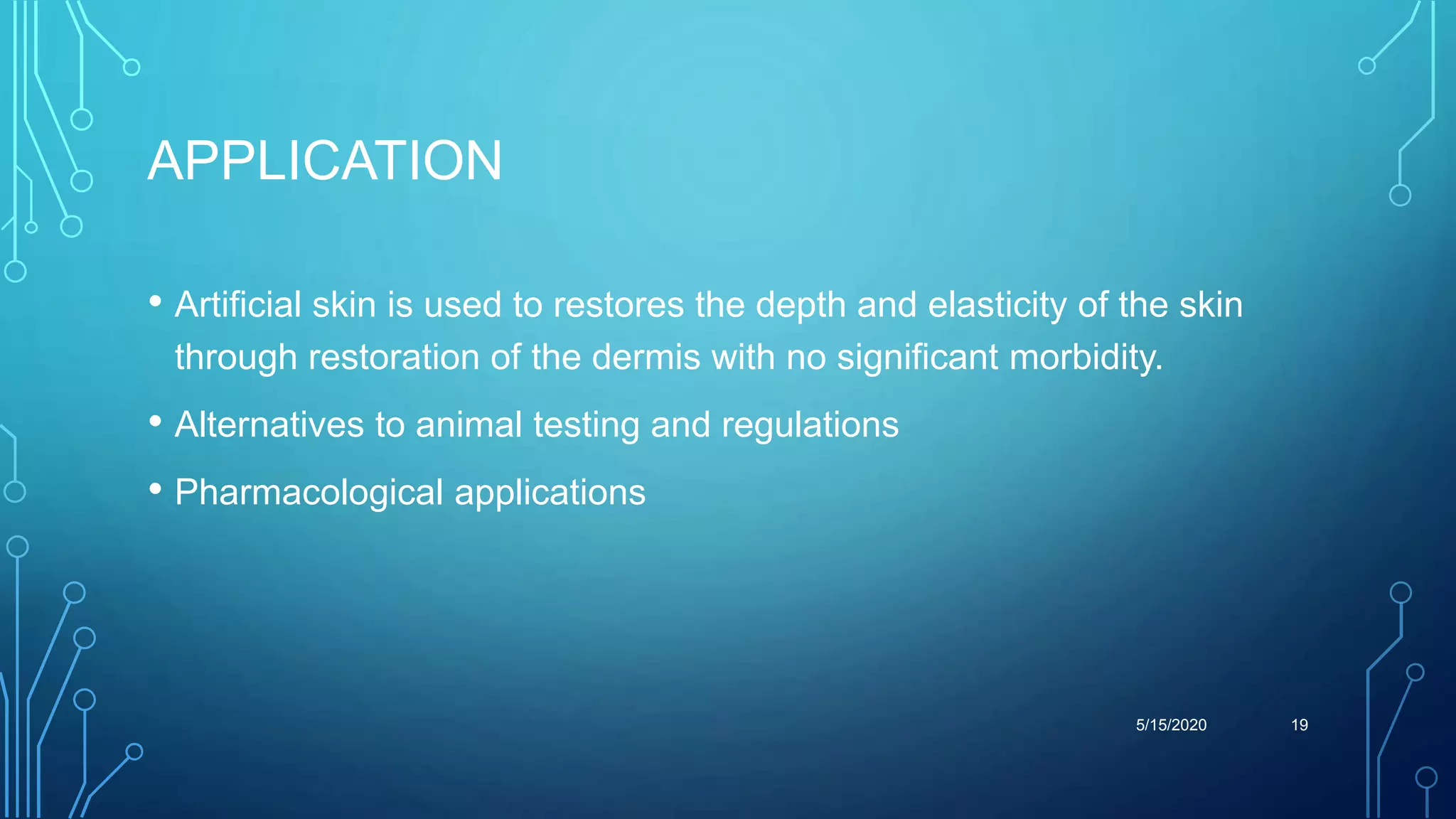 APPLICATION

• Artificial skin is used to restores the depth and elasticity of the skin through restoration of the dermis with no significant morbidity.

• Alternatives to animal testing and regulations

• Pharmacological applications

5/15/2020

19